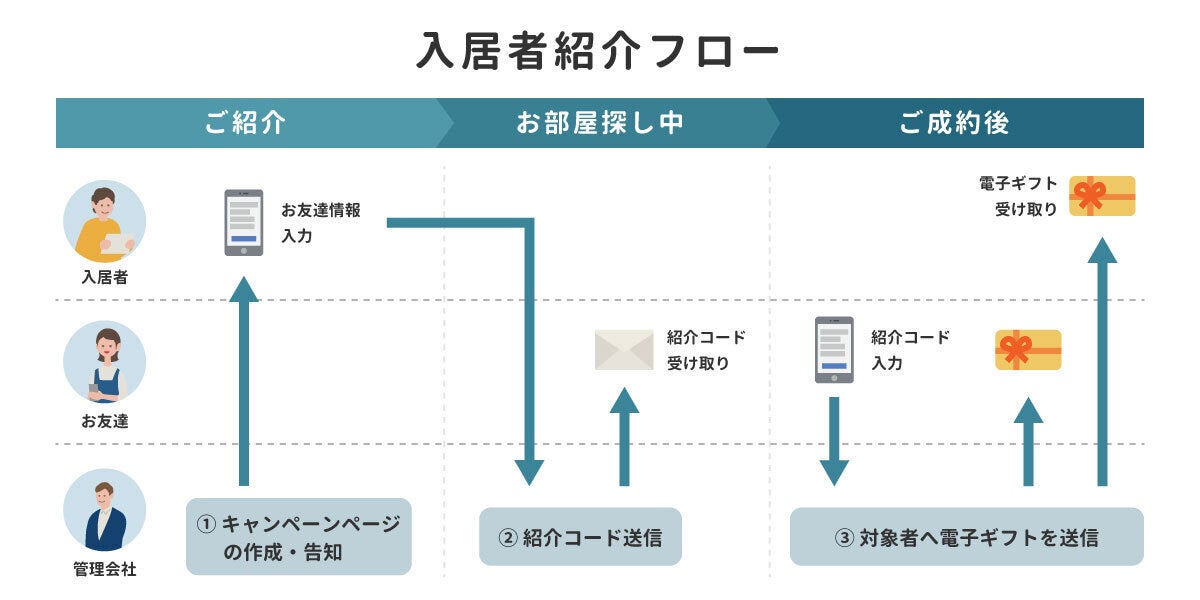 入居者紹介フロー

ご紹介

お部屋探し中

ご成約後

入居者

お友達情報入力

電子ギフト受け取り

お友達

紹介コード受け取り

紹介コード入力

管理会社

① キャンペーンページの作成・告知

② 紹介コード送信

③ 対象者へ電子ギフトを送信